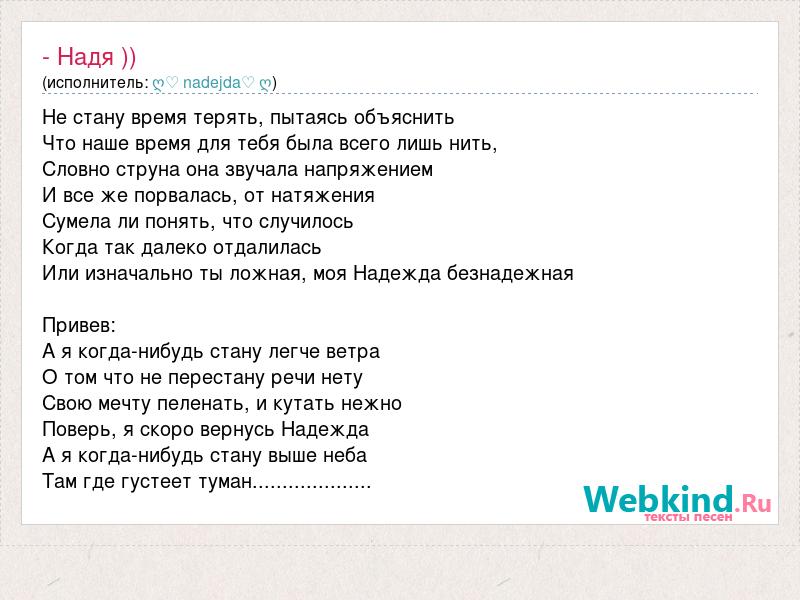 - Надя ))
(исполнитель: ღ♡ nadejda♡ ღ)

Не стану время терять, пытаясь объяснить
Что наше время для тебя была всего лишь нить,
Словно струна она звучала напряжением
И все же порвалась, от натяжения
Сумела ли понять, что случилось
Когда так далеко отдалилась
Или изначально ты ложная, моя Надежда безнадежная

Привев:
А я когда-нибудь стану легче ветра
О том что не перестану речи нету
Свою мечту пеленать, и кутать нежно
Поверь, я скоро вернусь Надежда
А я когда-нибудь стану выше неба
Там где густеет туман....................

Webkind.Ru
тексты песен